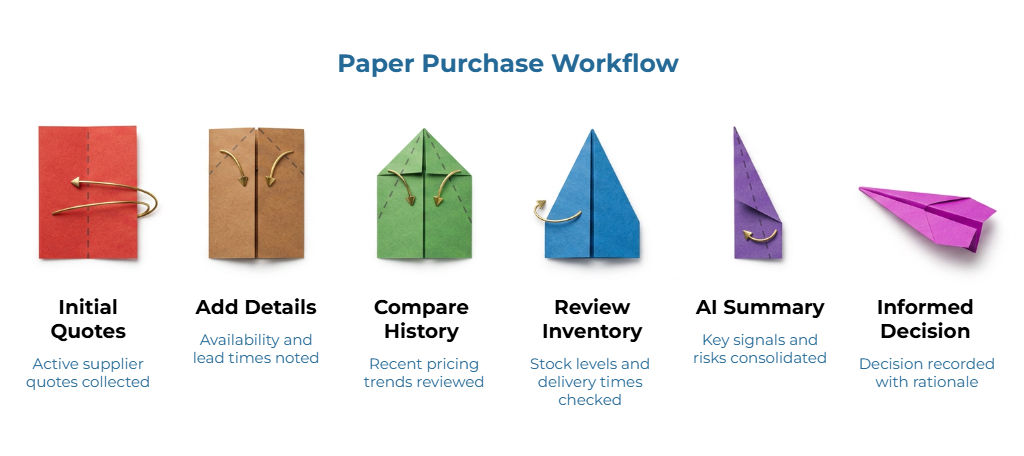 Paper Purchase Workflow

Initial Quotes
Active supplier quotes collected

Add Details
Availability and lead times noted

Compare History
Recent pricing trends reviewed

Review Inventory
Stock levels and delivery times checked

AI Summary
Key signals and risks consolidated

Informed Decision
Decision recorded with rationale